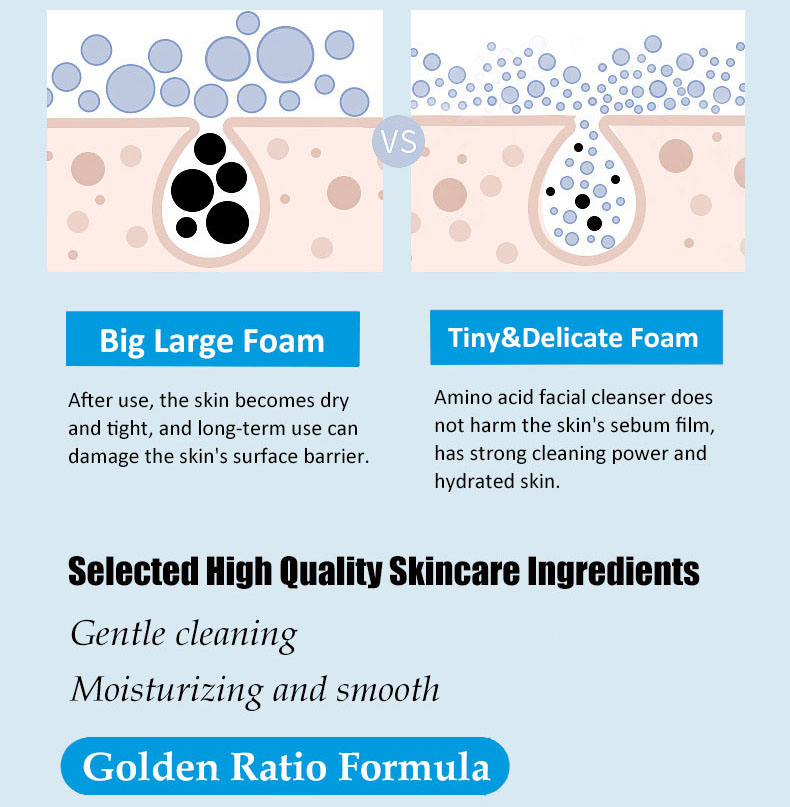 VS

Big Large Foam

After use, the skin becomes dry and tight, and long-term use can damage the skin's surface barrier.

Tiny&Delicate Foam

Amino acid facial cleanser does not harm the skin's sebum film, has strong cleaning power and hydrated skin.

Selected High Quality Skincare Ingredients

Gentle cleaning

Moisturizing and smooth

Golden Ratio Formula